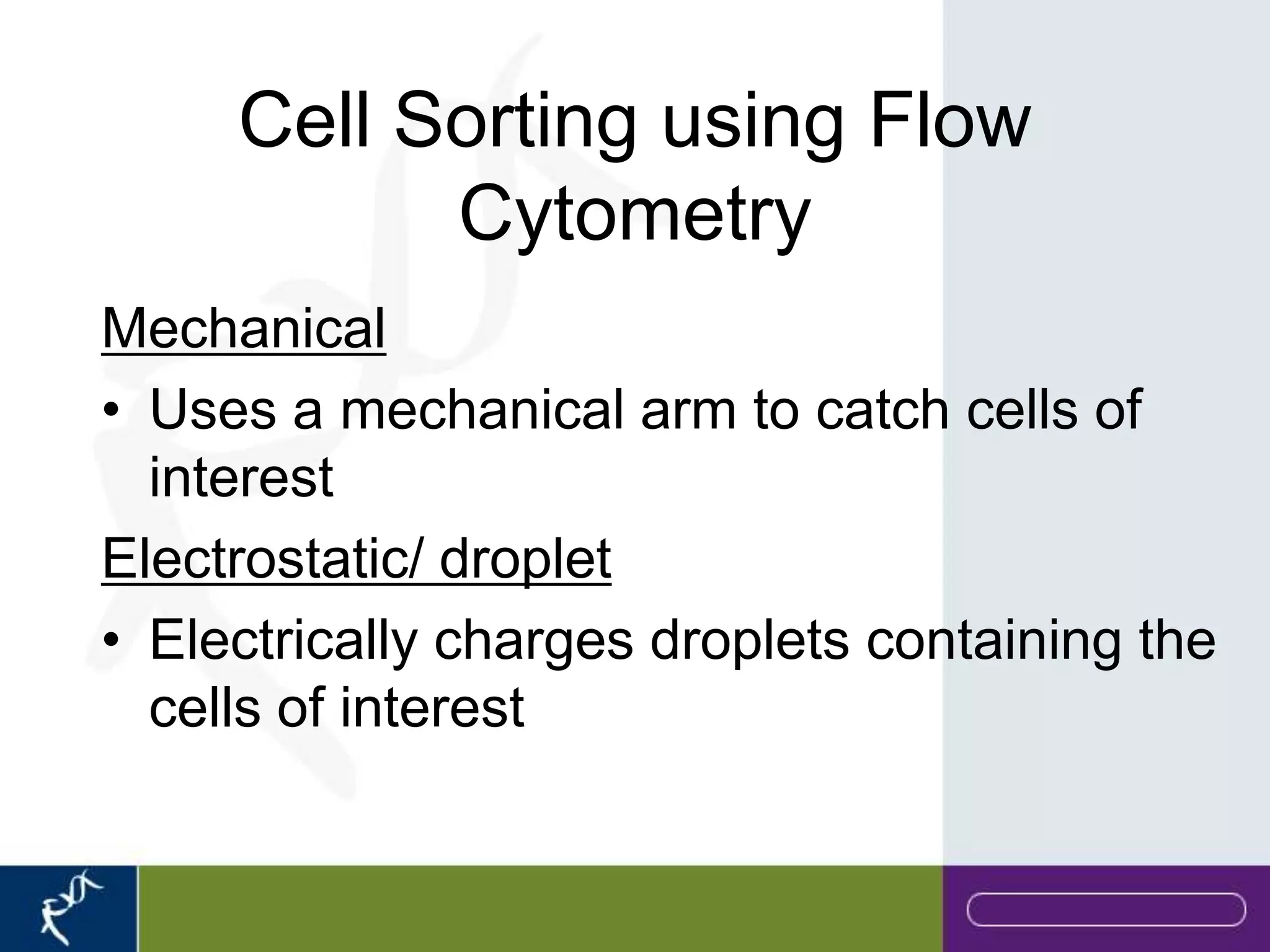 Cell Sorting using Flow Cytometry

Mechanical

• Uses a mechanical arm to catch cells of interest

Electrostatic/ droplet

• Electrically charges droplets containing the cells of interest